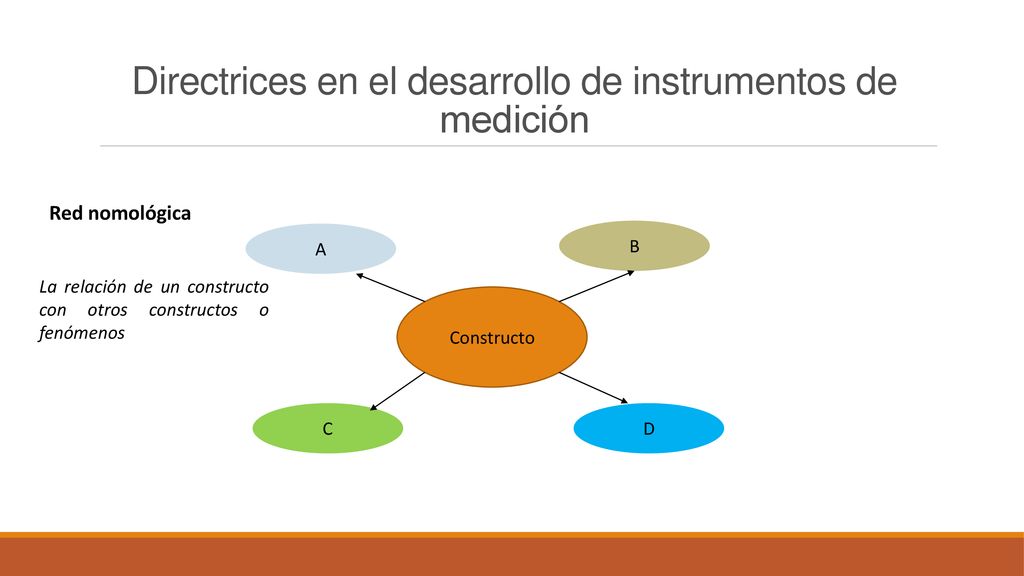 Directrices en el desarrollo de instrumentos de medición

Red nomológica

La relación de un constructo con otros constructos o fenómenos

A

B

Constructo

C

D